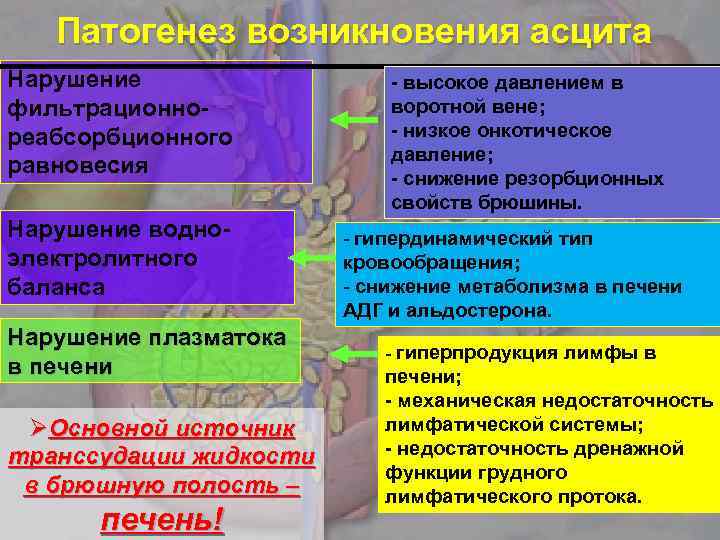 Патогенез возникновения асцита

Нарушение фильтрационно-реабсорбционного равновесия

- высокое давлением в воротной вене;
- низкое онкотическое давление;
- снижение резорбционных свойств брюшины.

Нарушение водно-электролитного баланса

- гипердинамический тип кровообращения;
- снижение метаболизма в печени АДГ и альдостерона.

Нарушение плазматока в печени

- гиперпродукция лимфы в печени;
- механическая недостаточность лимфатической системы;
- недостаточность дренажной функции грудного лимфатического протока.

➢Основной источник транссудации жидкости в брюшную полость – печень!